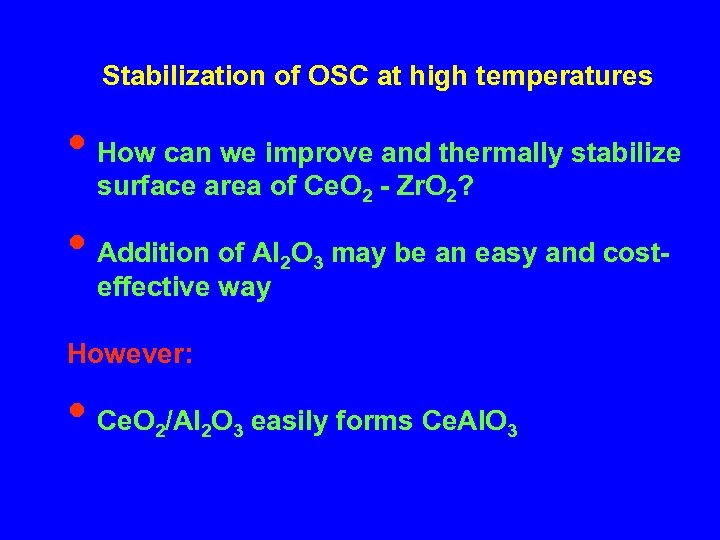 Stabilization of OSC at high temperatures

• How can we improve and thermally stabilize surface area of $CeO_2$ - $ZrO_2$?

• Addition of $Al_2O_3$ may be an easy and cost-effective way

However:

• $CeO_2/Al_2O_3$ easily forms $CeAlO_3$